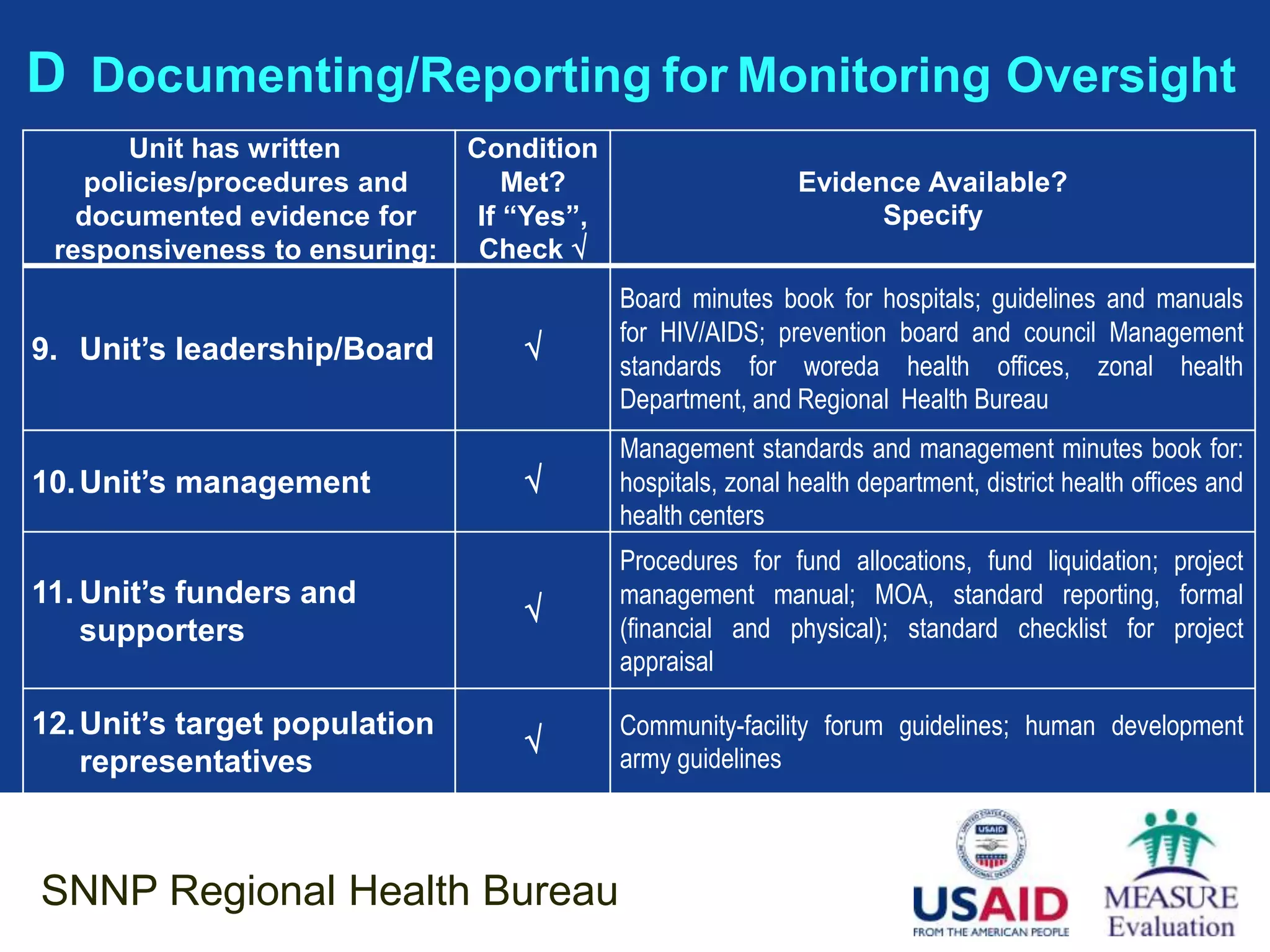 D Documenting/Reporting for Monitoring Oversight

| Unit has written policies/procedures and documented evidence for responsiveness to ensuring: | Condition Met? If “Yes”, Check √ | Evidence Available? Specify |
|---|---|---|
| 9. Unit’s leadership/Board | √ | Board minutes book for hospitals; guidelines and manuals for HIV/AIDS; prevention board and council Management standards for woreda health offices, zonal health Department, and Regional Health Bureau |
| 10. Unit’s management | √ | Management standards and management minutes book for: hospitals, zonal health department, district health offices and health centers |
| 11. Unit’s funders and supporters | √ | Procedures for fund allocations, fund liquidation; project management manual; MOA, standard reporting, formal (financial and physical); standard checklist for project appraisal |
| 12. Unit’s target population representatives | √ | Community-facility forum guidelines; human development army guidelines |

SNNP Regional Health Bureau

USAID
USAID
FROM THE AMERICAN PEOPLE

MEASURE Evaluation